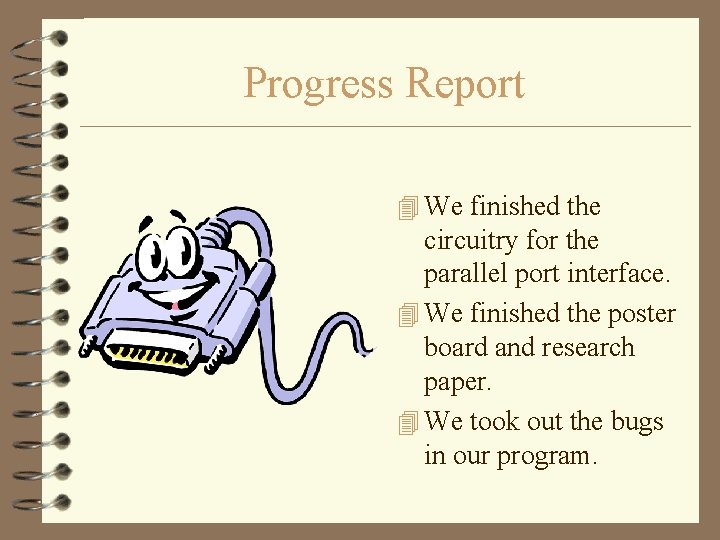 Progress Report

We finished the circuitry for the parallel port interface.

We finished the poster board and research paper.

We took out the bugs in our program.